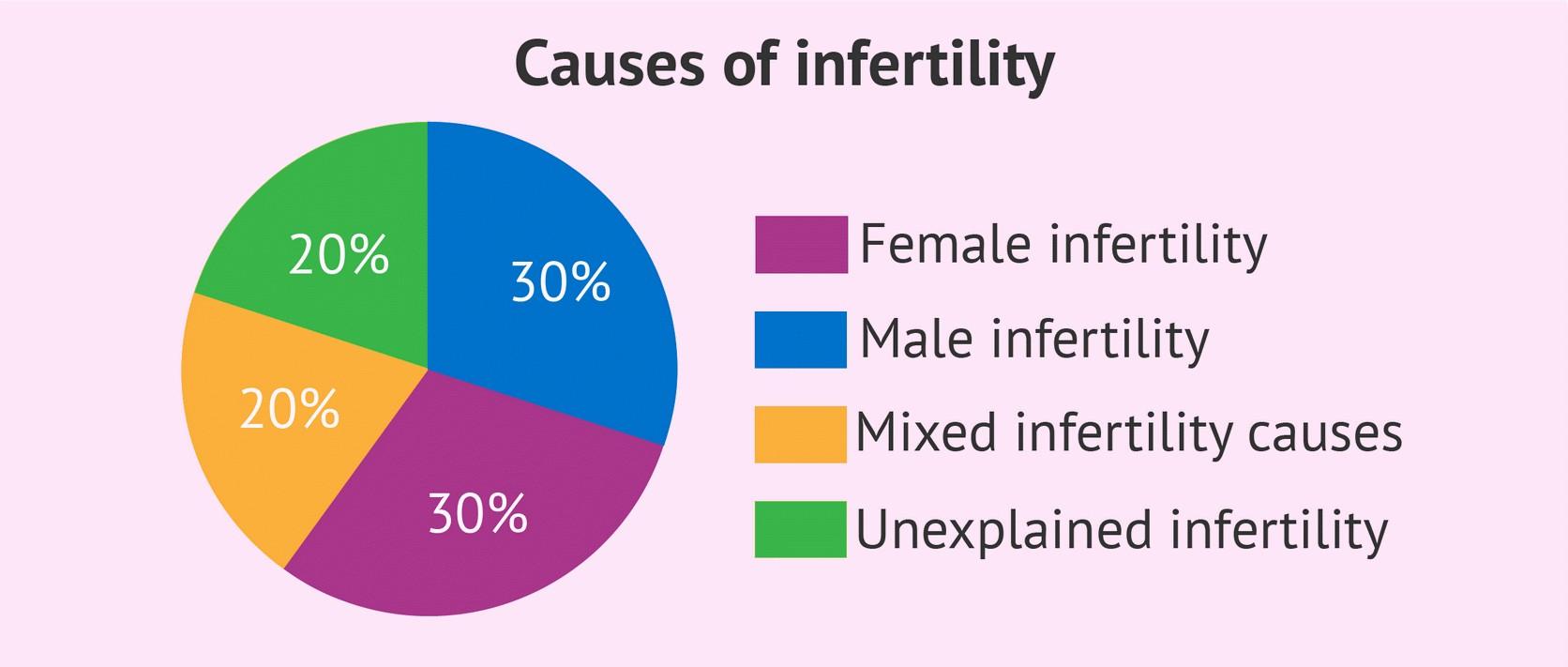 Causes of infertility

20%
30%
20%
30%

Female infertility
Male infertility
Mixed infertility causes
Unexplained infertility